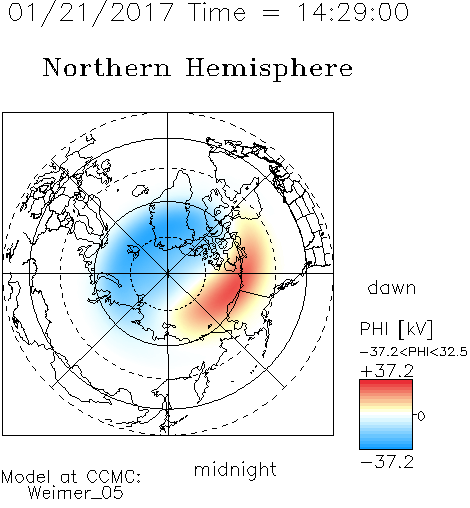 01/21/2017 Time = 14:29:00

Northern Hemisphere

dawn

PHI [kV]

-37.2<PHI<32.5

+37.2

0

-37.2

midnight

Model at CCMC:
Weimer_05